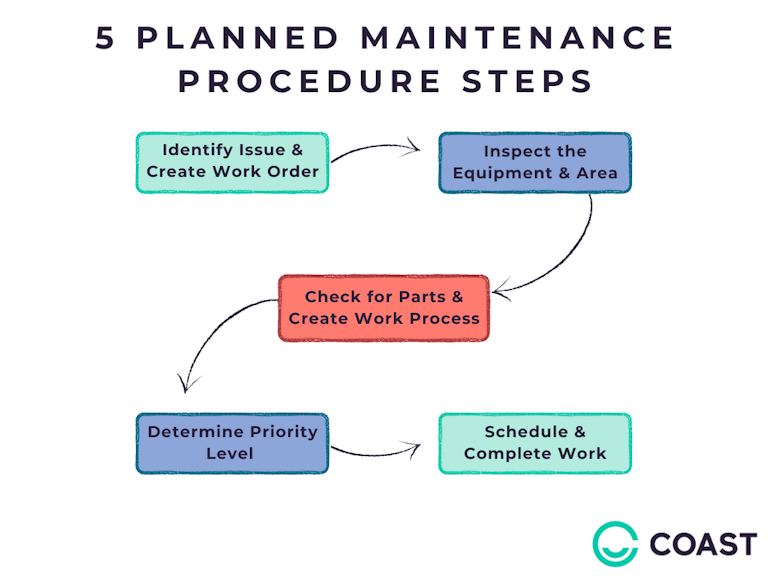 5 PLANNED MAINTENANCE PROCEDURE STEPS

Identify Issue & Create Work Order

Inspect the Equipment & Area

Check for Parts & Create Work Process

Determine Priority Level

Schedule & Complete Work

COAST